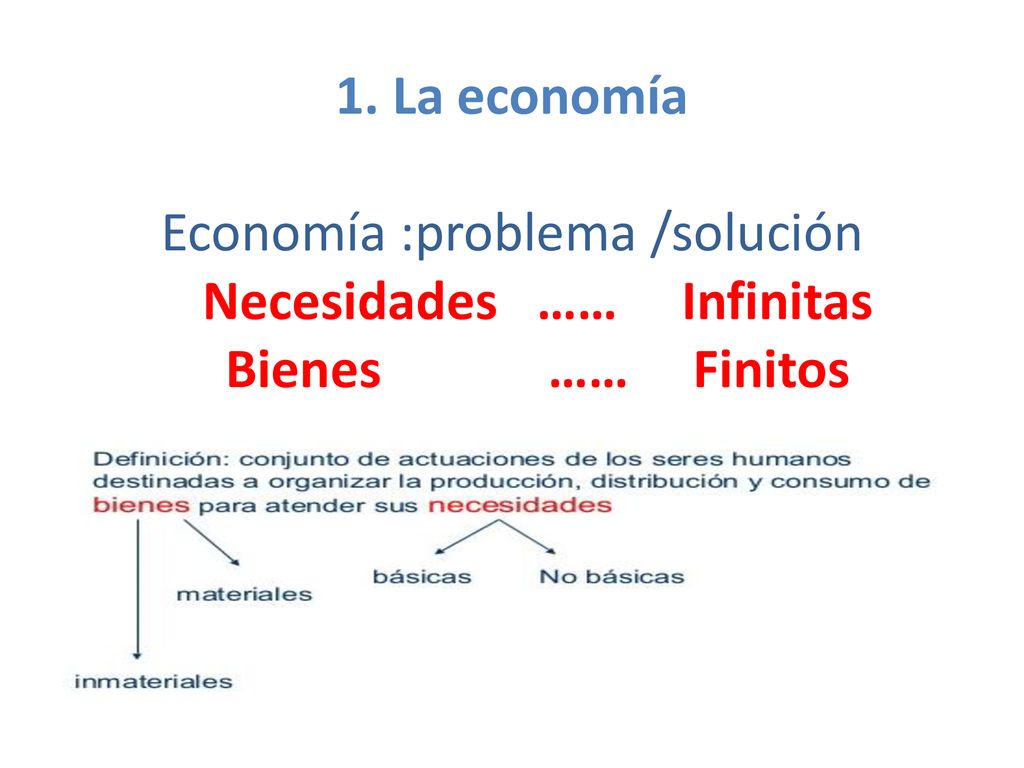 1. La economía

Economía :problema /solución

Necesidades …… Infinitas
Bienes …… Finitos

Definición: conjunto de actuaciones de los seres humanos destinadas a organizar la producción, distribución y consumo de bienes para atender sus necesidades

materiales

inmateriales

básicas

No básicas